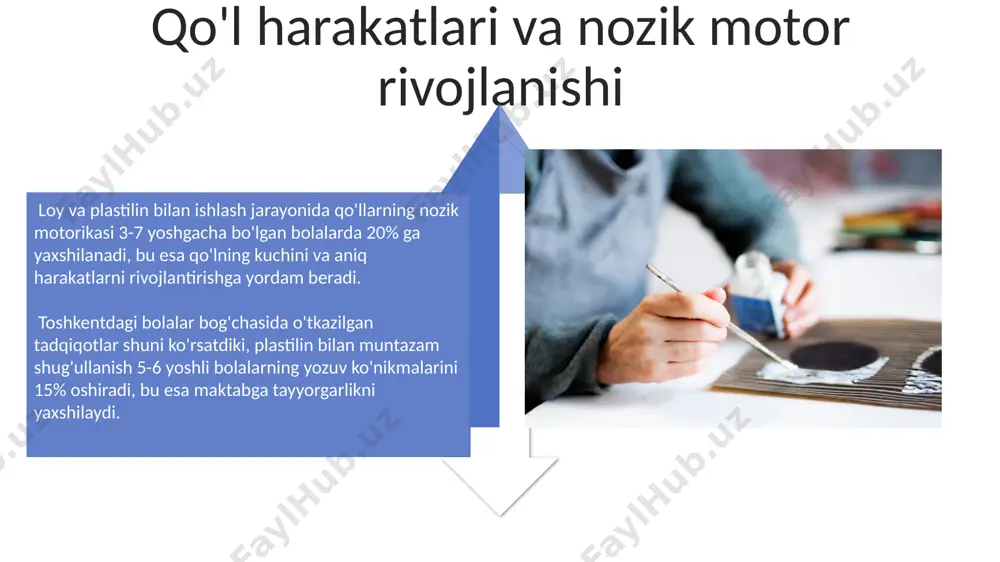 Qo'l harakatlari va nozik motor rivojlanishi

Loy va plastilin bilan ishlash jarayonida qo'llarning nozik motorikasi 3-7 yoshgacha bo'lgan bolalarda 20% ga yaxshilanadi, bu esa qo'lning kuchini va aniq harakatlarni rivojlantirishga yordam beradi.

Toshkentdagi bolalar bog'chasida o'tkazilgan tadqiqotlar shuni ko'rsatdiki, plastilin bilan muntazam shug'ullanish 5-6 yoshli bolalarning yozuv ko'nikmalarini 15% oshiradi, bu esa maktabga tayyorgarlikni yaxshilaydi.

FaylHub.uz FaylHub.uz FaylHub.uz FaylHub.uz FaylHub.uz FaylHub.uz